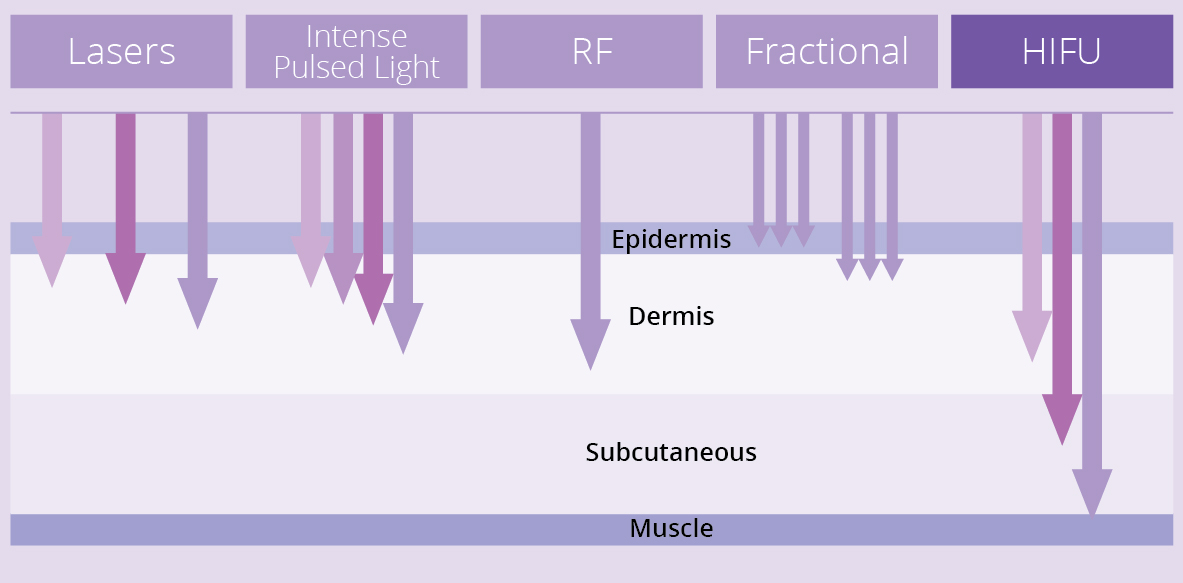 Lasers

Intense Pulsed Light

RF

Fractional

HIFU

Epidermis

Dermis

Subcutaneous

Muscle